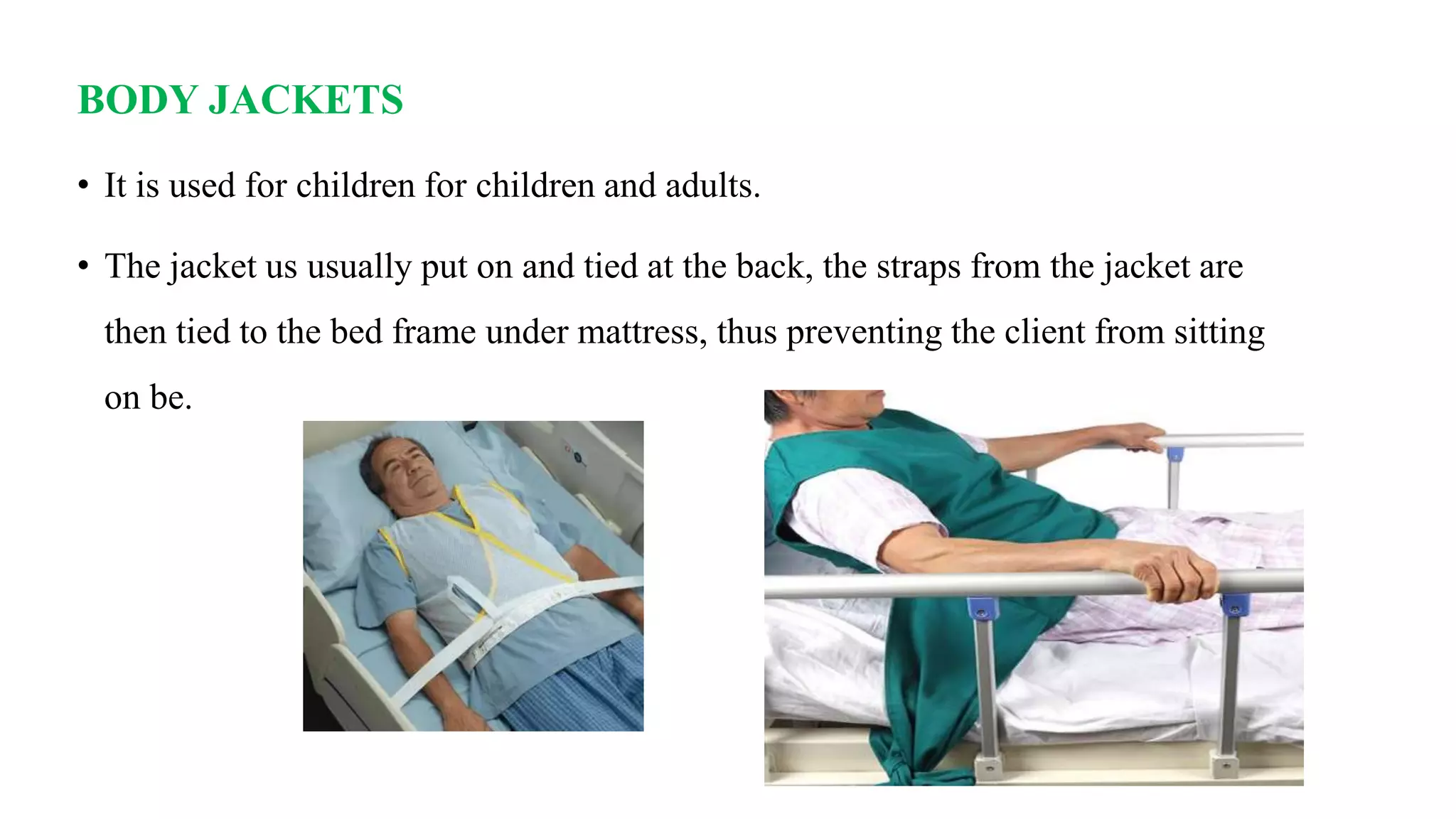 BODY JACKETS

• It is used for children for children and adults.

• The jacket us usually put on and tied at the back, the straps from the jacket are then tied to the bed frame under mattress, thus preventing the client from sitting on be.